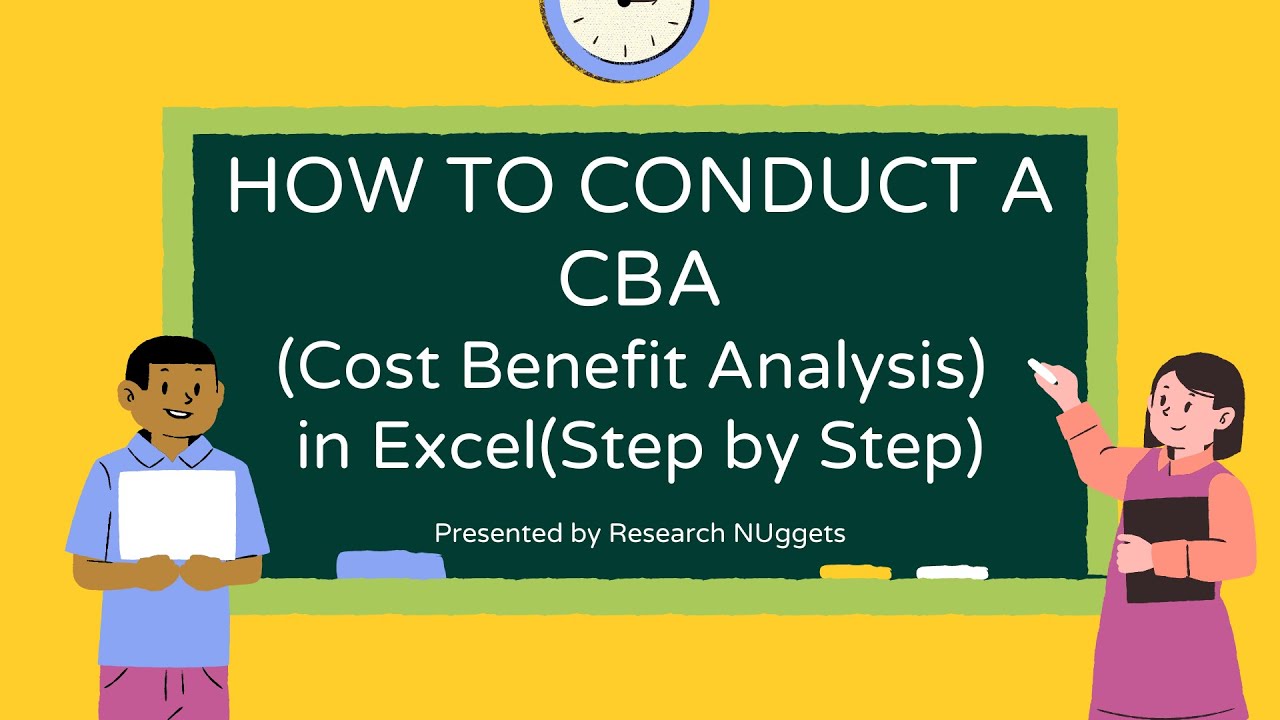 HOW TO CONDUCT A CBA
(Cost Benefit Analysis) in Excel(Step by Step)

Presented by Research NUggets